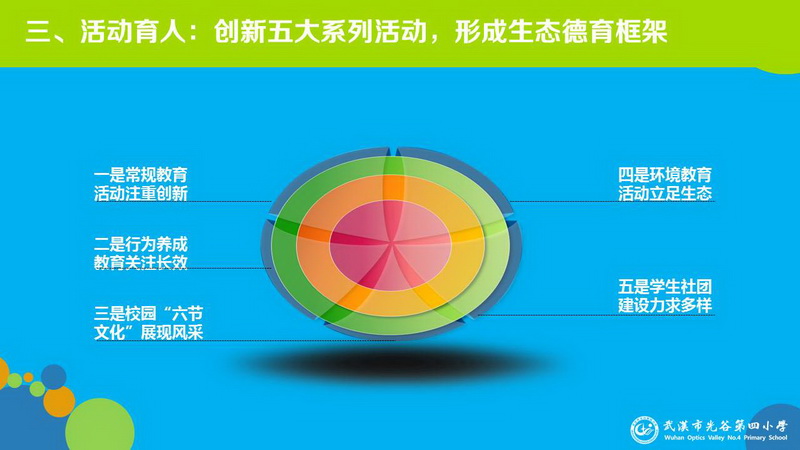 三、活动育人：创新五大系列活动，形成生态德育框架

一是常规教育活动注重创新

二是行为养成教育关注长效

三是校园“六节文化”展现风采

四是环境教育活动立足生态

五是学生社团建设力求多样

武漢市光谷第四小學
Wuhan Optics Valley No.4 Primary School